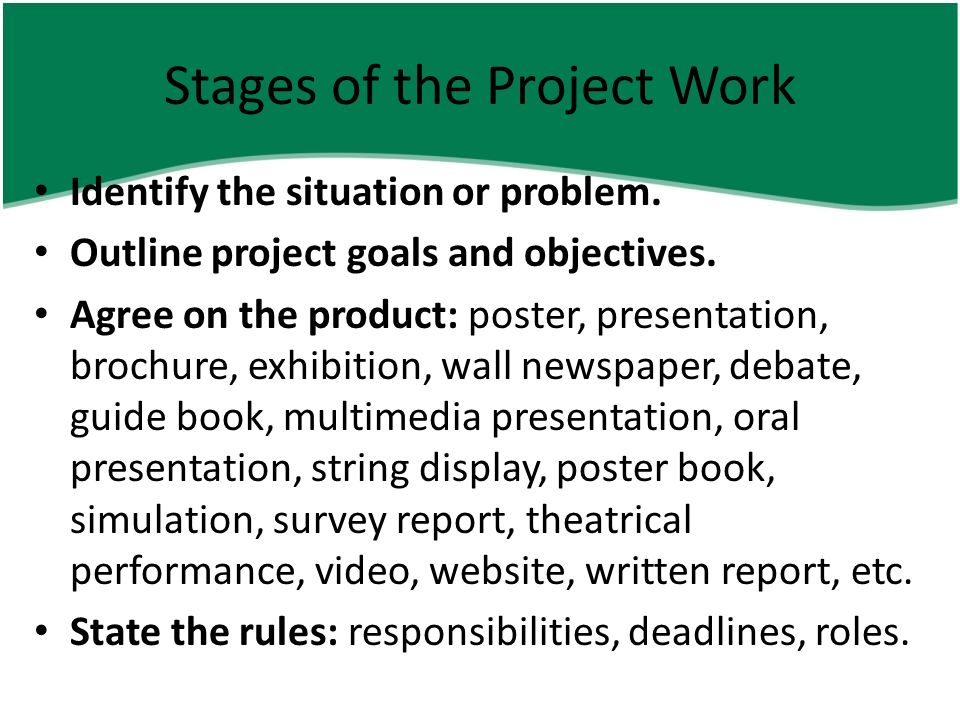 Stages of the Project Work

• Identify the situation or problem.
• Outline project goals and objectives.
• Agree on the product: poster, presentation, brochure, exhibition, wall newspaper, debate, guide book, multimedia presentation, oral presentation, string display, poster book, simulation, survey report, theatrical performance, video, website, written report, etc.
• State the rules: responsibilities, deadlines, roles.